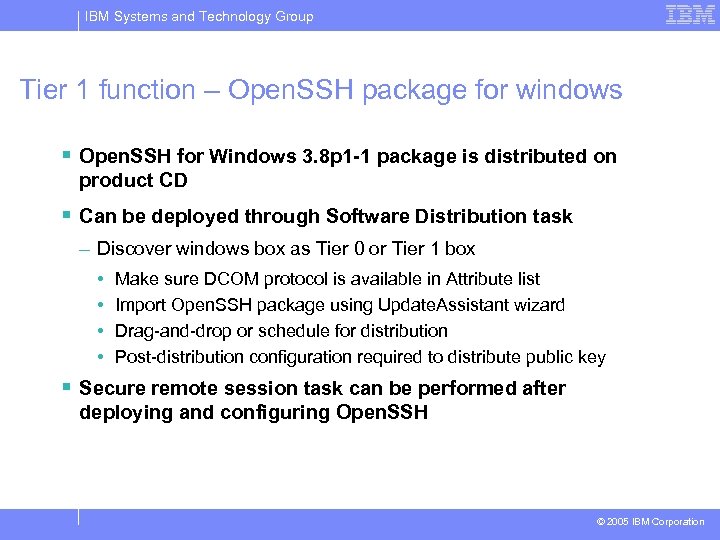 IBM Systems and Technology Group

IBM

Tier 1 function – OpenSSH package for windows

▪ OpenSSH for Windows 3.8p1-1 package is distributed on product CD

▪ Can be deployed through Software Distribution task

– Discover windows box as Tier 0 or Tier 1 box

• Make sure DCOM protocol is available in Attribute list

• Import OpenSSH package using UpdateAssistant wizard

• Drag-and-drop or schedule for distribution

• Post-distribution configuration required to distribute public key

▪ Secure remote session task can be performed after deploying and configuring OpenSSH

© 2005 IBM Corporation